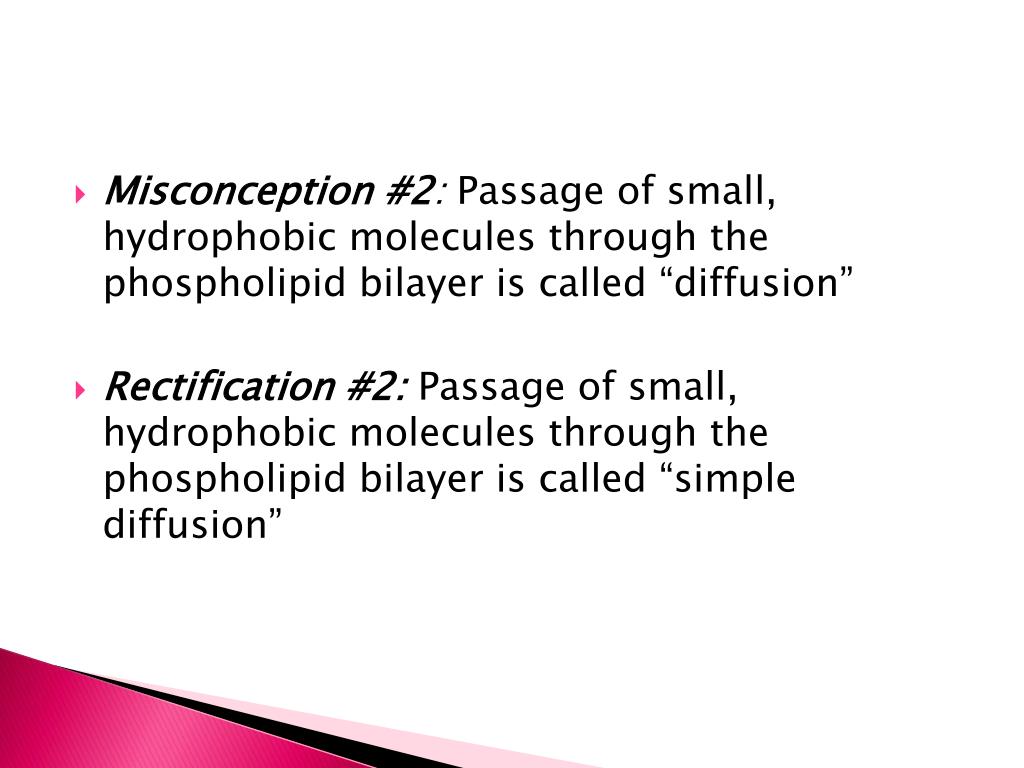 Misconception #2: Passage of small, hydrophobic molecules through the phospholipid bilayer is called “diffusion”

Rectification #2: Passage of small, hydrophobic molecules through the phospholipid bilayer is called “simple diffusion”